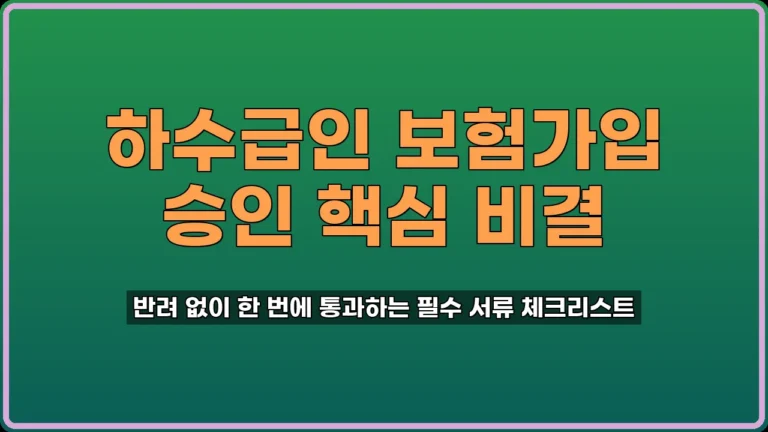 하수급인 보험가입
승인 핵심 비결

반려 없이 한 번에 통과하는 필수 서류 체크리스트